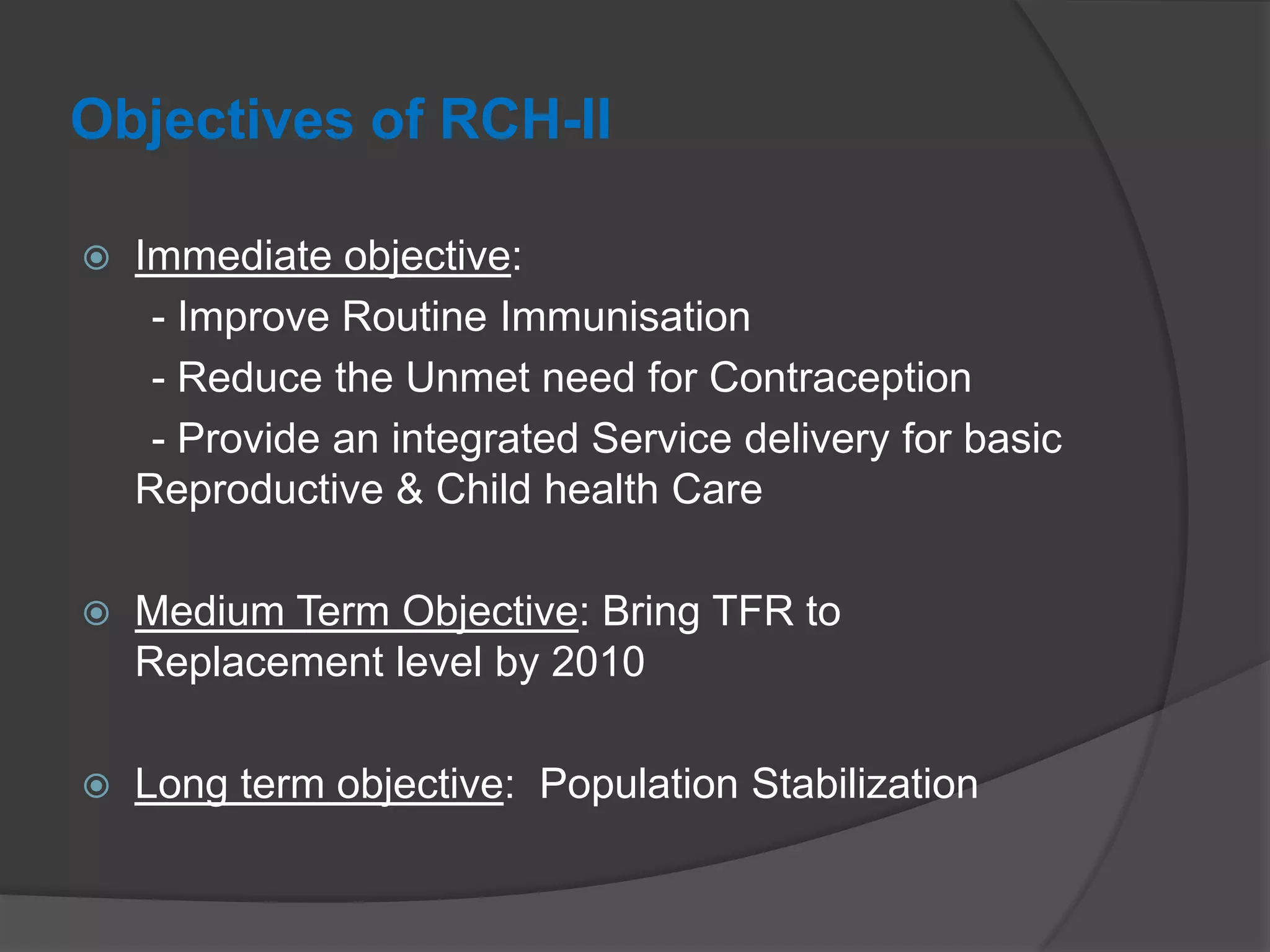 Objectives of RCH-II

Immediate objective:
- Improve Routine Immunisation
- Reduce the Unmet need for Contraception
- Provide an integrated Service delivery for basic Reproductive & Child health Care

Medium Term Objective: Bring TFR to Replacement level by 2010

Long term objective: Population Stabilization